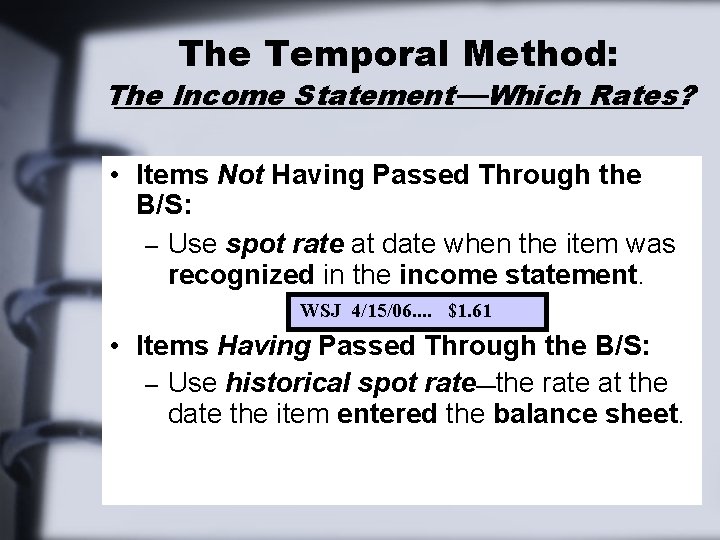 The Temporal Method:
The Income Statement—Which Rates?

• Items Not Having Passed Through the B/S:
– Use spot rate at date when the item was recognized in the income statement.

WSJ 4/15/06.... $1.61

• Items Having Passed Through the B/S:
– Use historical spot rate—the rate at the date the item entered the balance sheet.